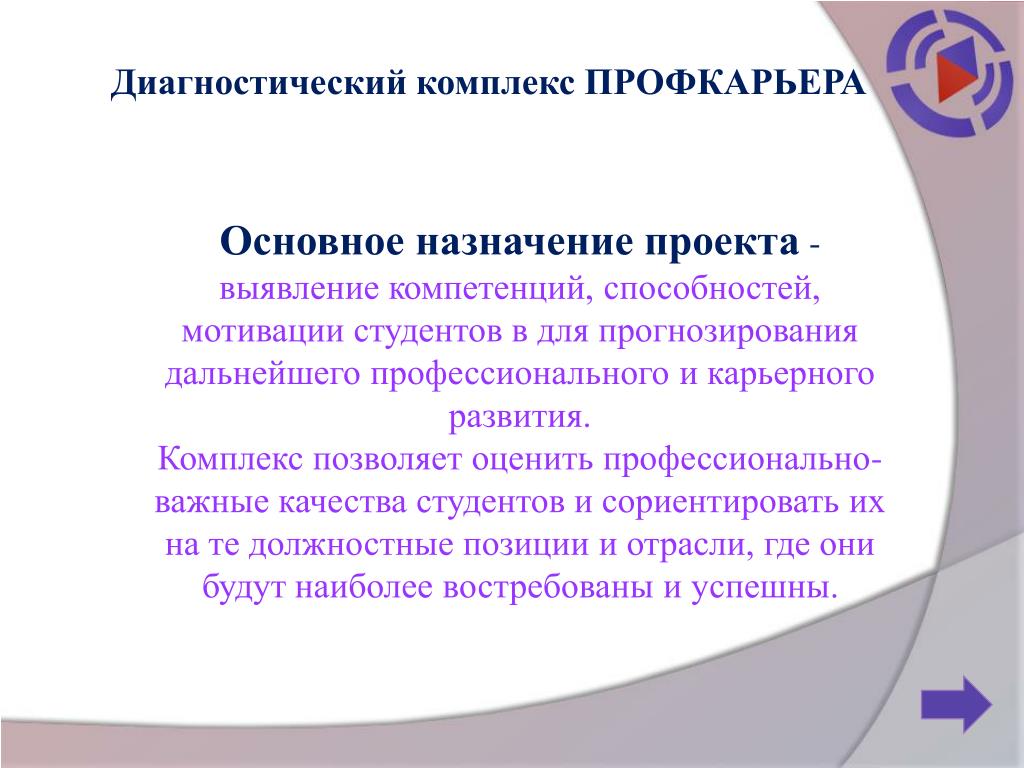 Диагностический комплекс ПРОФКАРЬЕРА

Основное назначение проекта - выявление компетенций, способностей, мотивации студентов в для прогнозирования дальнейшего профессионального и карьерного развития.
Комплекс позволяет оценить профессионально-важные качества студентов и сориентировать их на те должностные позиции и отрасли, где они будут наиболее востребованы и успешны.